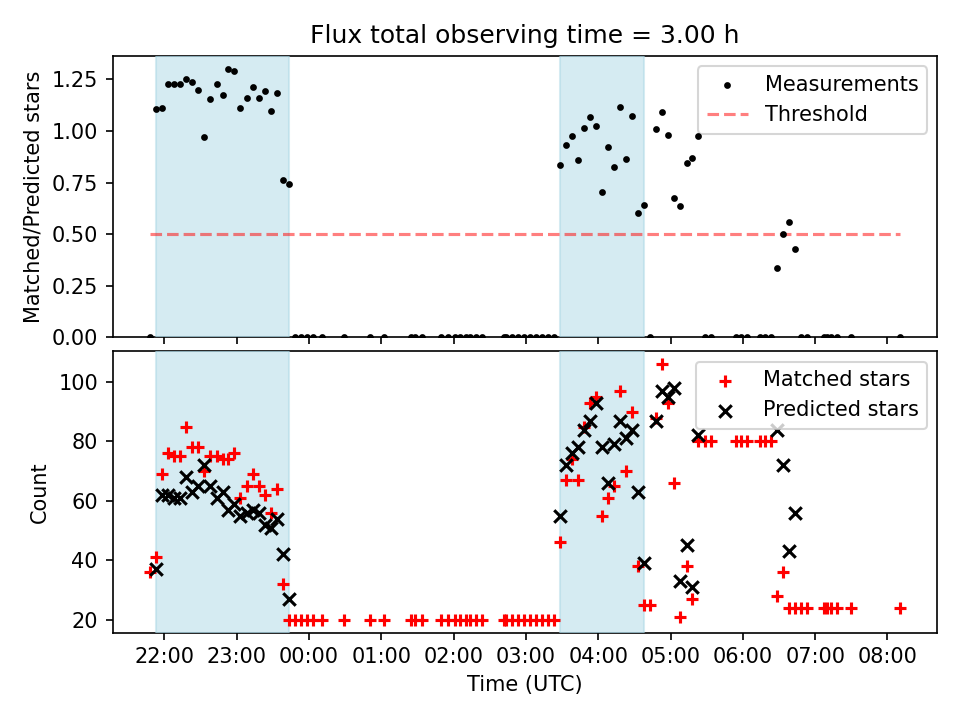 Flux total observing time = 3.00 h

Matched/Predicted stars

1.25
1.00
0.75
0.50
0.25
0.00

Measurements
Threshold

Count

100
80
60
40
20

Matched stars
Predicted stars

22:00 23:00 00:00 01:00 02:00 03:00 04:00 05:00 06:00 07:00 08:00

Time (UTC)